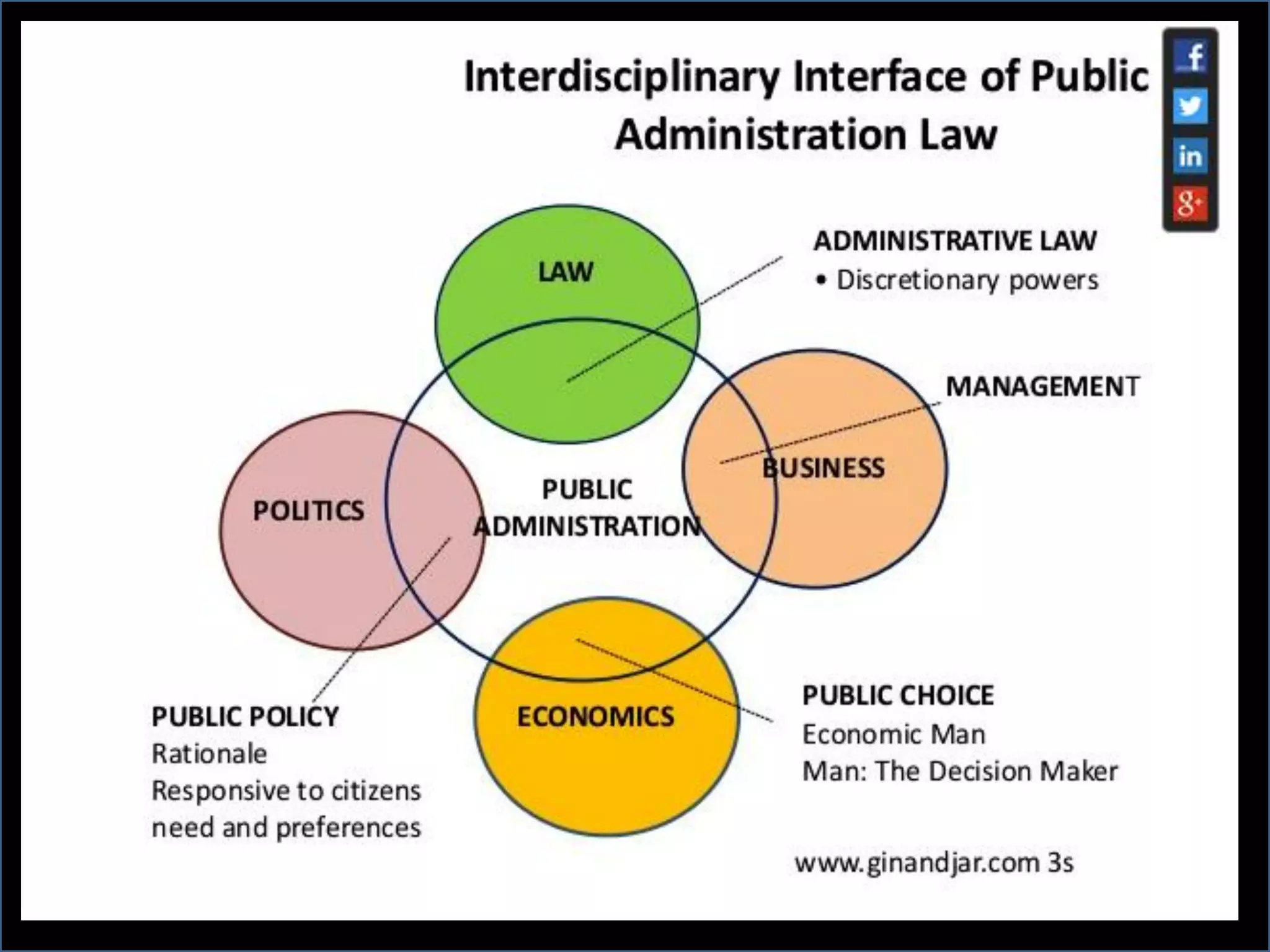 Interdisciplinary Interface of Public Administration Law

f
in
g+

LAW

ADMINISTRATIVE LAW
• Discretionary powers

MANAGEMENT

BUSINESS

POLITICS

PUBLIC ADMINISTRATION

ECONOMICS

PUBLIC POLICY
Rationale
Responsive to citizens need and preferences

PUBLIC CHOICE
Economic Man
Man: The Decision Maker

www.ginandjar.com 3s